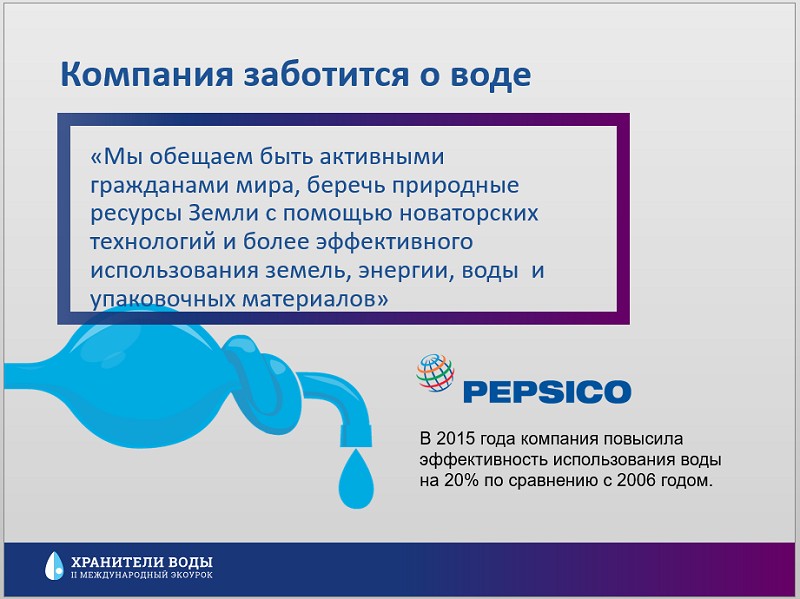 Компания заботится о воде

«Мы обещаем быть активными гражданами мира, беречь природные ресурсы Земли с помощью новаторских технологий и более эффективного использования земель, энергии, воды  и упаковочных материалов»

PEPSICO

В 2015 года компания повысила эффективность использования воды на 20% по сравнению с 2006 годом.

ХРАНИТЕЛИ ВОДЫ
II МЕЖДУНАРОДНЫЙ ЭКОУРОК